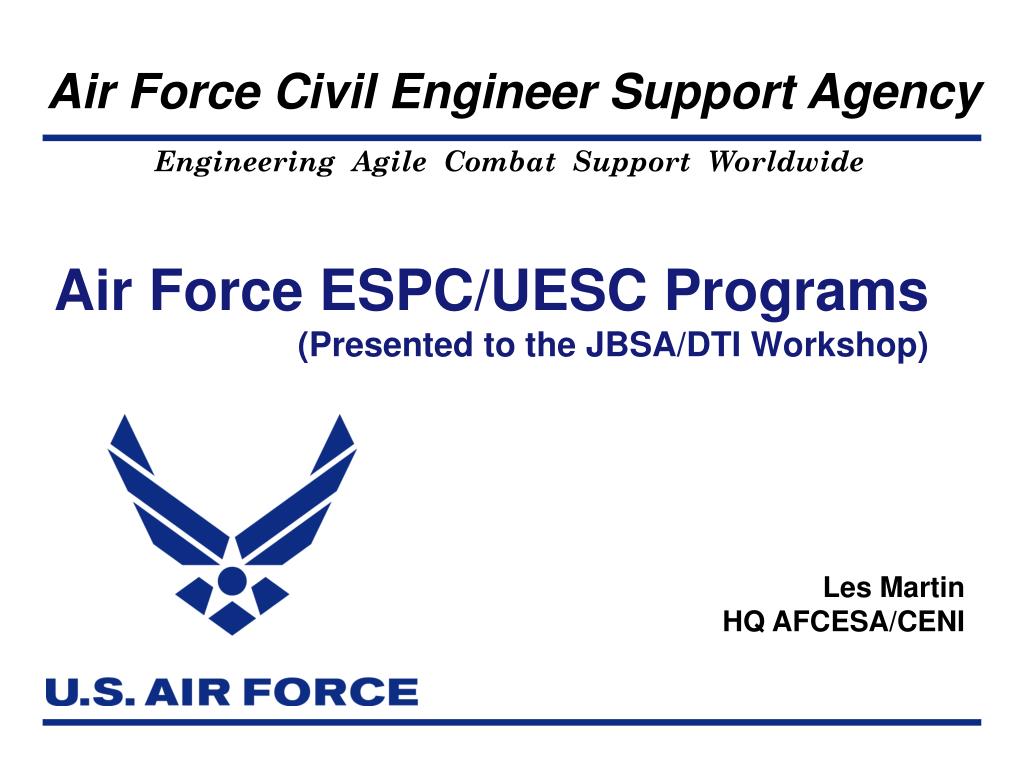 Air Force Civil Engineer Support Agency

Engineering Agile Combat Support Worldwide

Air Force ESPC/UESC Programs
(Presented to the JBSA/DTI Workshop)

Les Martin
HQ AFCESA/CENI

U.S. AIR FORCE